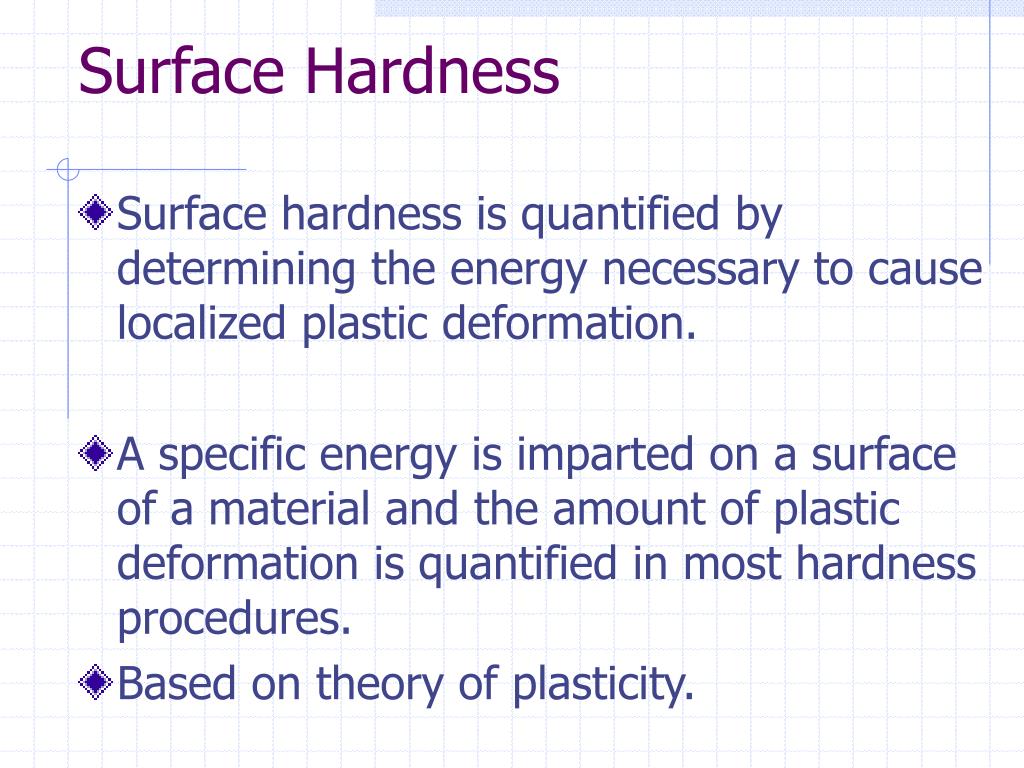 Surface Hardness

Surface hardness is quantified by determining the energy necessary to cause localized plastic deformation.

A specific energy is imparted on a surface of a material and the amount of plastic deformation is quantified in most hardness procedures.

Based on theory of plasticity.